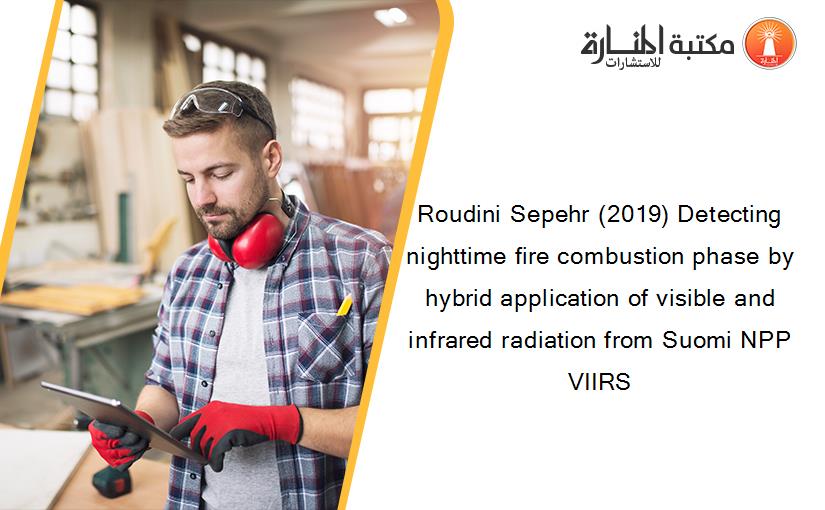 مكتبة المنارة للاستشارات

Roudini Sepehr (2019) Detecting nighttime fire combustion phase by hybrid application of visible and infrared radiation from Suomi NPP VIIRS